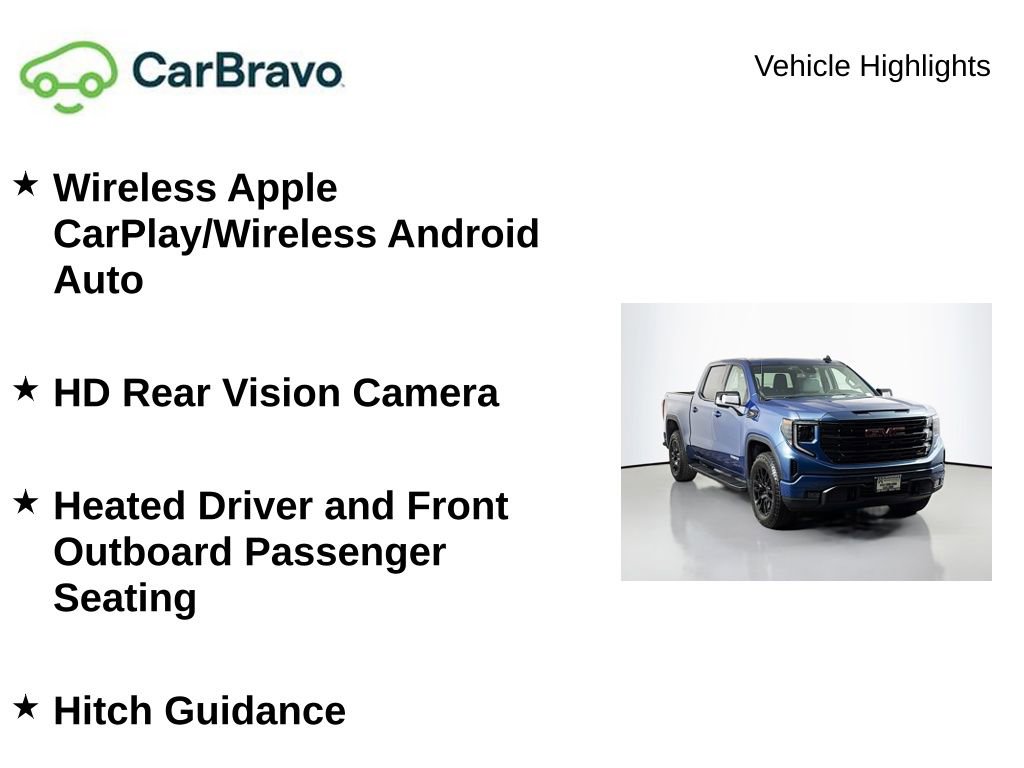 CarBravo

Vehicle Highlights

★ Wireless Apple CarPlay/Wireless Android Auto

★ HD Rear Vision Camera

★ Heated Driver and Front Outboard Passenger Seating

★ Hitch Guidance

GMC